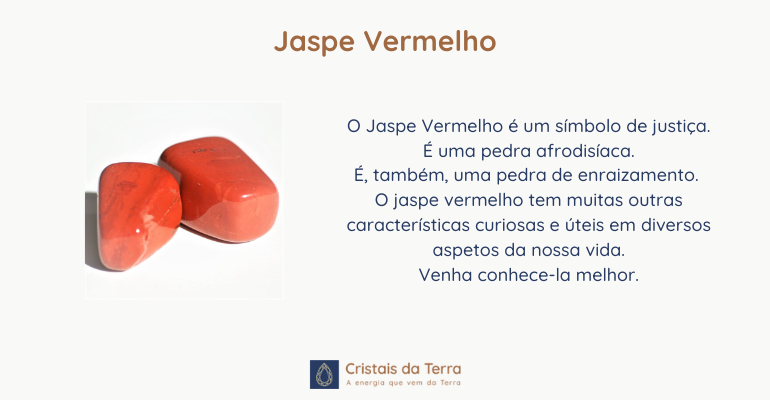 Jaspe Vermelho

O Jaspe Vermelho é um símbolo de justiça.
É uma pedra afrodisíaca.
É, também, uma pedra de enraizamento.
O jaspe vermelho tem muitas outras características curiosas e úteis em diversos aspetos da nossa vida.
Venha conhece-la melhor.

Cristais da Terra
A energia que vem da Terra